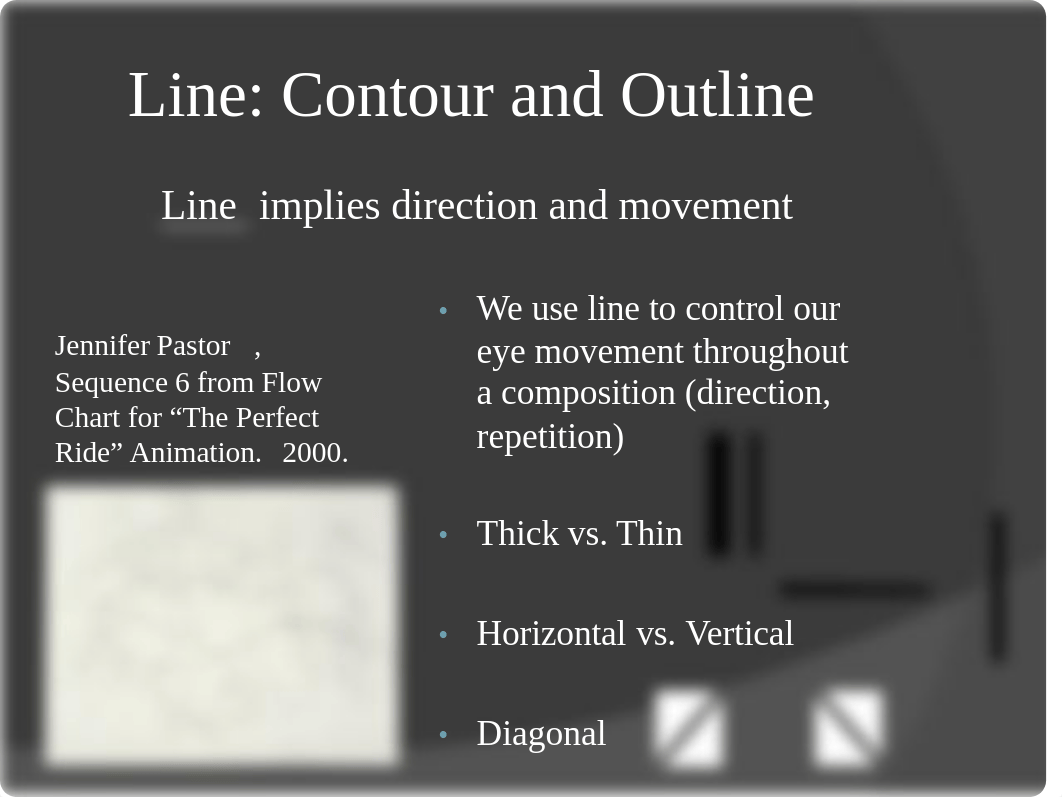 Line: Contour and Outline

Line implies direction and movement

Jennifer Pastor , Sequence 6 from Flow Chart for “The Perfect Ride” Animation. 2000.

• We use line to control our eye movement throughout a composition (direction, repetition)

• Thick vs. Thin

• Horizontal vs. Vertical

• Diagonal